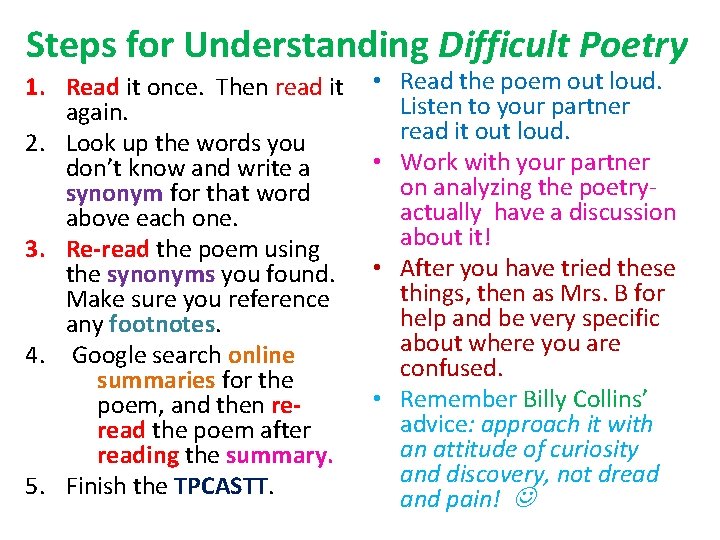 Steps for Understanding Difficult Poetry

1. Read it once. Then read it again.
2. Look up the words you don't know and write a synonym for that word above each one.
3. Re-read the poem using the synonyms you found. Make sure you reference any footnotes.
4. Google search online summaries for the poem, and then re-read the poem after reading the summary.
5. Finish the TPCASTT.

• Read the poem out loud. Listen to your partner read it out loud.
• Work with your partner on analyzing the poetry- actually have a discussion about it!
• After you have tried these things, then as Mrs. B for help and be very specific about where you are confused.
• Remember Billy Collins' advice: approach it with an attitude of curiosity and discovery, not dread and pain! ☺